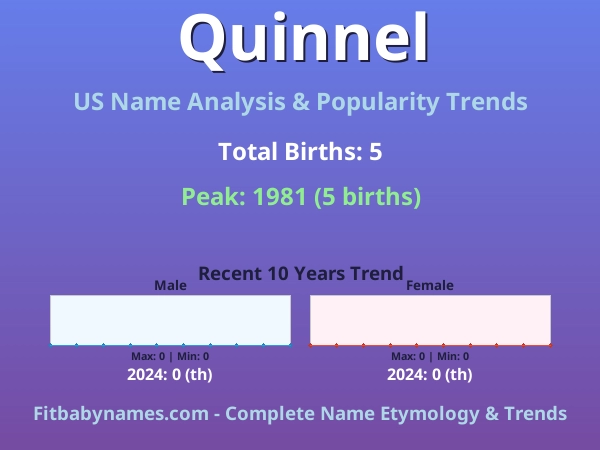 Quinnel

US Name Analysis & Popularity Trends

Total Births: 5

Peak: 1981 (5 births)

Recent 10 Years Trend

Male

Max: 0 | Min: 0

2024: 0 (th)

Female

Max: 0 | Min: 0

2024: 0 (th)

Fitbabynames.com - Complete Name Etymology & Trends